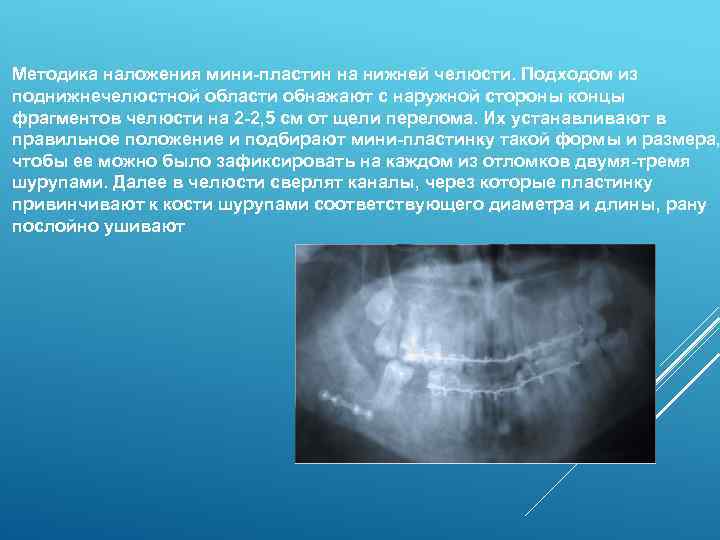 Методика наложения мини-пластин на нижней челюсти. Подходом из поднижнечелюстной области обнажают с наружной стороны концы фрагментов челюсти на 2-2,5 см от щели перелома. Их устанавливают в правильное положение и подбирают мини-пластинку такой формы и размера, чтобы ее можно было зафиксировать на каждом из отломков двумя-тремя шурупами. Далее в челюсти сверлят каналы, через которые пластинку привинчивают к кости шурупами соответствующего диаметра и длины, рану послойно ушивают